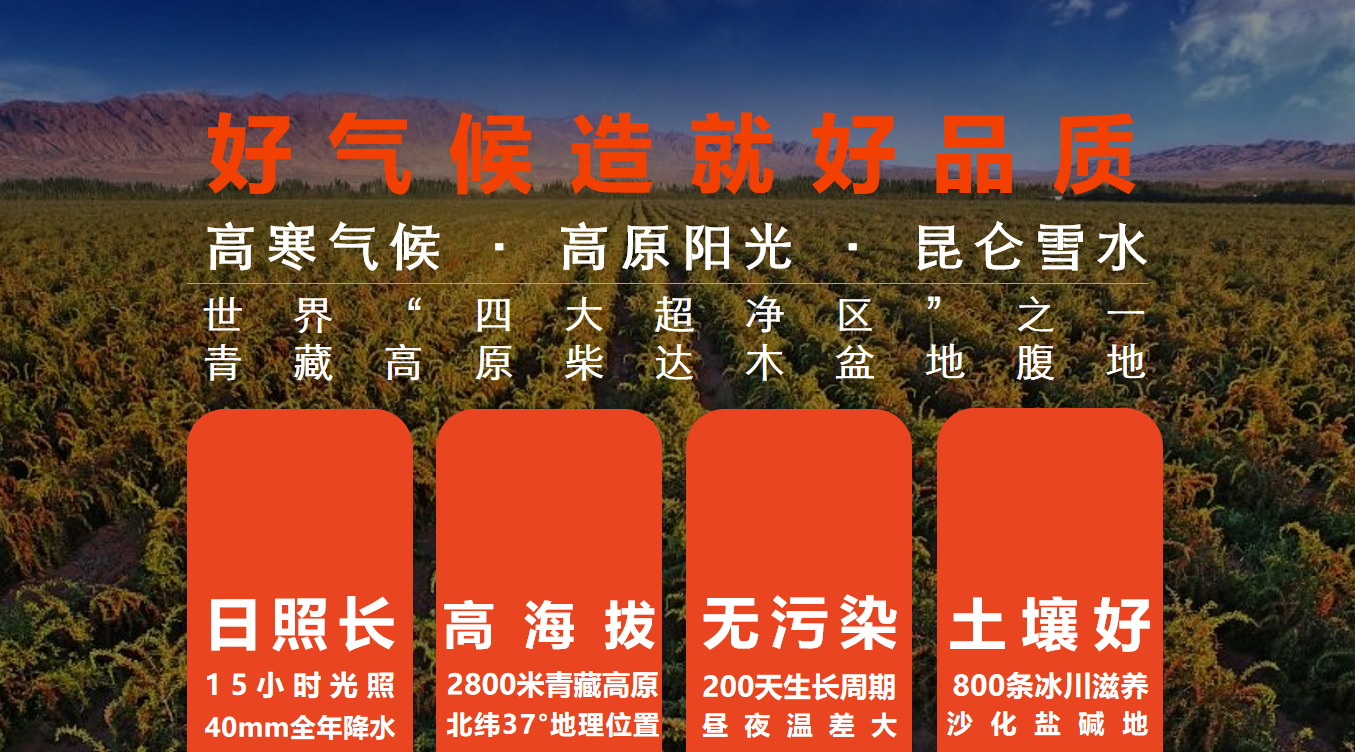 好气候造就好品质

高寒气候 · 高原阳光 · 昆仑雪水

世界“四大超净区”之一
青藏高原柴达木盆地腹地

日照长
15小时光照
40mm全年降水

高海拔
2800米青藏高原
北纬37°地理位置

无污染
200天生长周期
昼夜温差大

土壤好
800条冰川滋养
沙化盐碱地